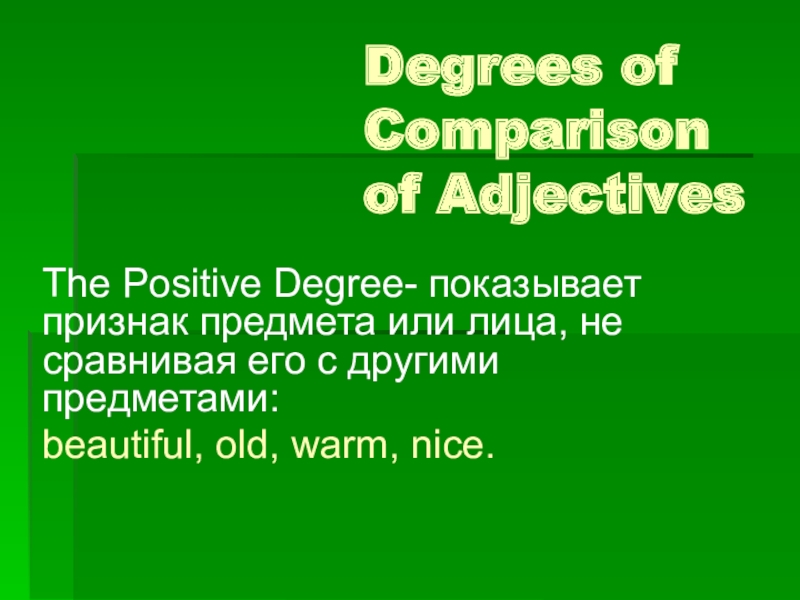 Degrees of Comparison of Adjectives

The Positive Degree- показывает признак предмета или лица, не сравнивая его с другими предметами:

beautiful, old, warm, nice.